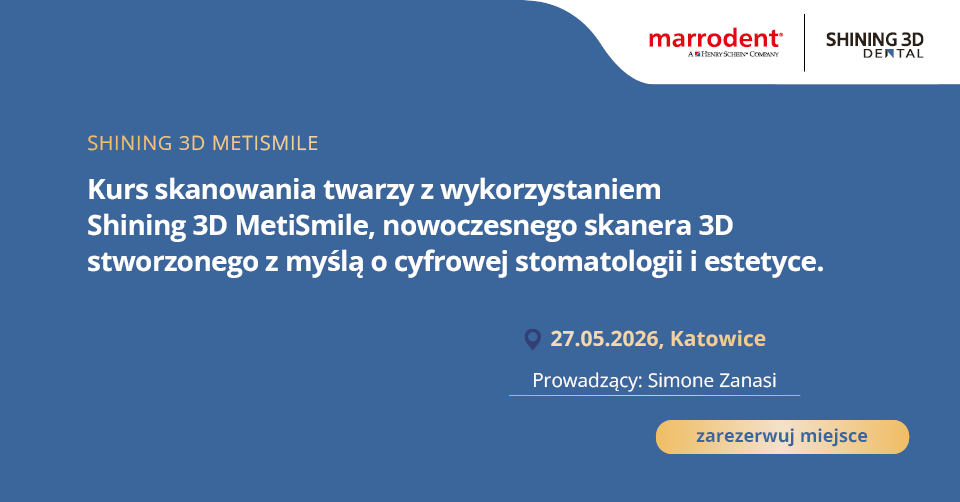 marrodent®
A HENRY SCHEIN® COMPANY

SHINING 3D
DENTAL

SHINING 3D METISMILE

Kurs skanowania twarzy z wykorzystaniem Shining 3D MetiSmile, nowoczesnego skanera 3D stworzonego z myślą o cyfrowej stomatologii i estetyce.

27.05.2026, Katowice

Prowadzący: Simone Zanasi

zarezerwuj miejsce